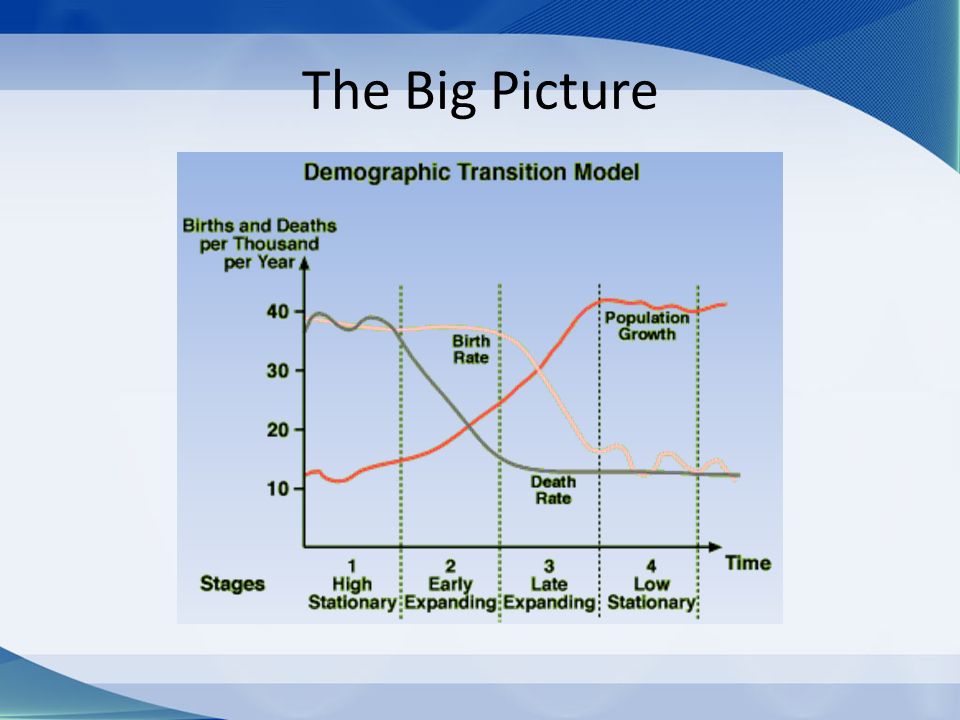 The Big Picture

Demographic Transition Model

Births and Deaths per Thousand per Year

40
30
20
10

Birth Rate

Population Growth

Death Rate

Time

Stages
1 High Stationary
2 Early Expanding
3 Late Expanding
4 Low Stationary